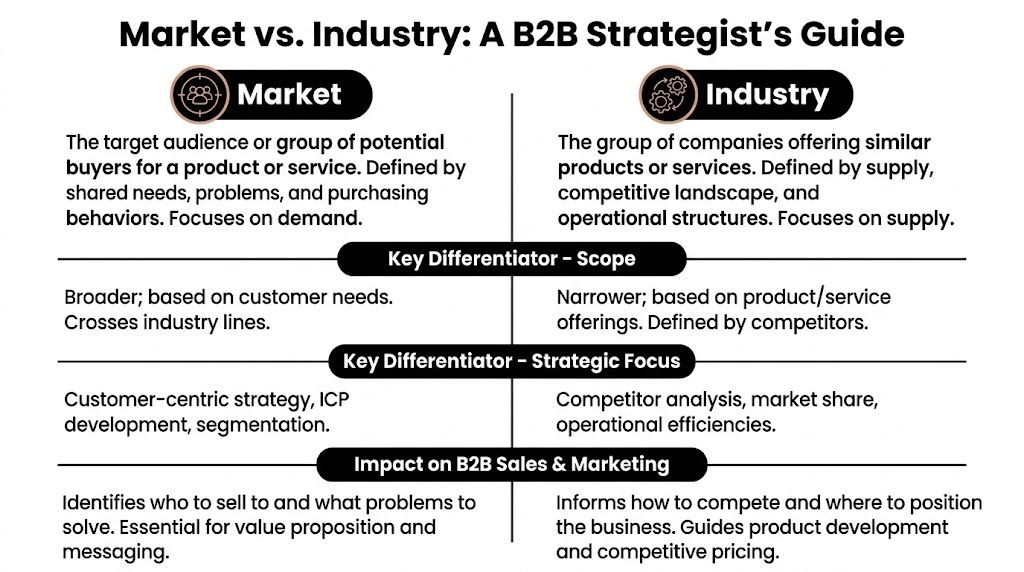 Market vs. Industry: A B2B Strategist's Guide

Market

The target audience or group of potential buyers for a product or service. Defined by shared needs, problems, and purchasing behaviors. Focuses on demand.

Industry

The group of companies offering similar products or services. Defined by supply, competitive landscape, and operational structures. Focuses on supply.

Key Differentiator - Scope

Broader; based on customer needs. Crosses industry lines.

Narrower; based on product/service offerings. Defined by competitors.

Key Differentiator - Strategic Focus

Customer-centric strategy, ICP development, segmentation.

Competitor analysis, market share, operational efficiencies.

Impact on B2B Sales & Marketing

Identifies who to sell to and what problems to solve. Essential for value proposition and messaging.

Informs how to compete and where to position the business. Guides product development and competitive pricing.